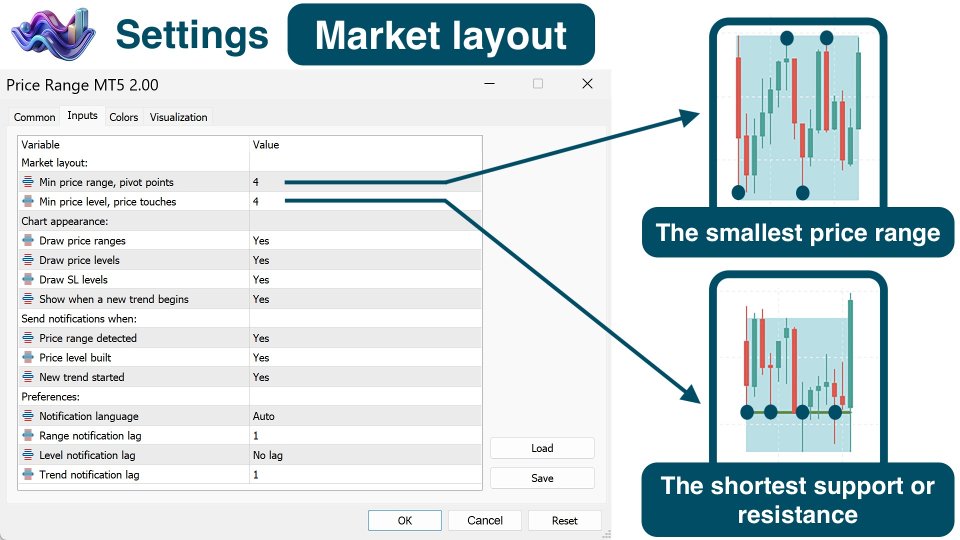 Settings Market layout

Price Range MT5 2.00

Common Inputs Colors Visualization

| Variable | Value |
|---|---|
| Market layout: | |
| Min price range, pivot points | 4 |
| Min price level, price touches | 4 |
| Chart appearance: | |
| Draw price ranges | Yes |
| Draw price levels | Yes |
| Draw SL levels | Yes |
| Show when a new trend begins | Yes |
| Send notifications when: | |
| Price range detected | Yes |
| Price level built | Yes |
| New trend started | Yes |
| Preferences: | |
| Notification language | Auto |
| Range notification lag | 1 |
| Level notification lag | No lag |
| Trend notification lag | 1 |

Load

Save

OK Cancel Reset

The smallest price range

The shortest support or resistance